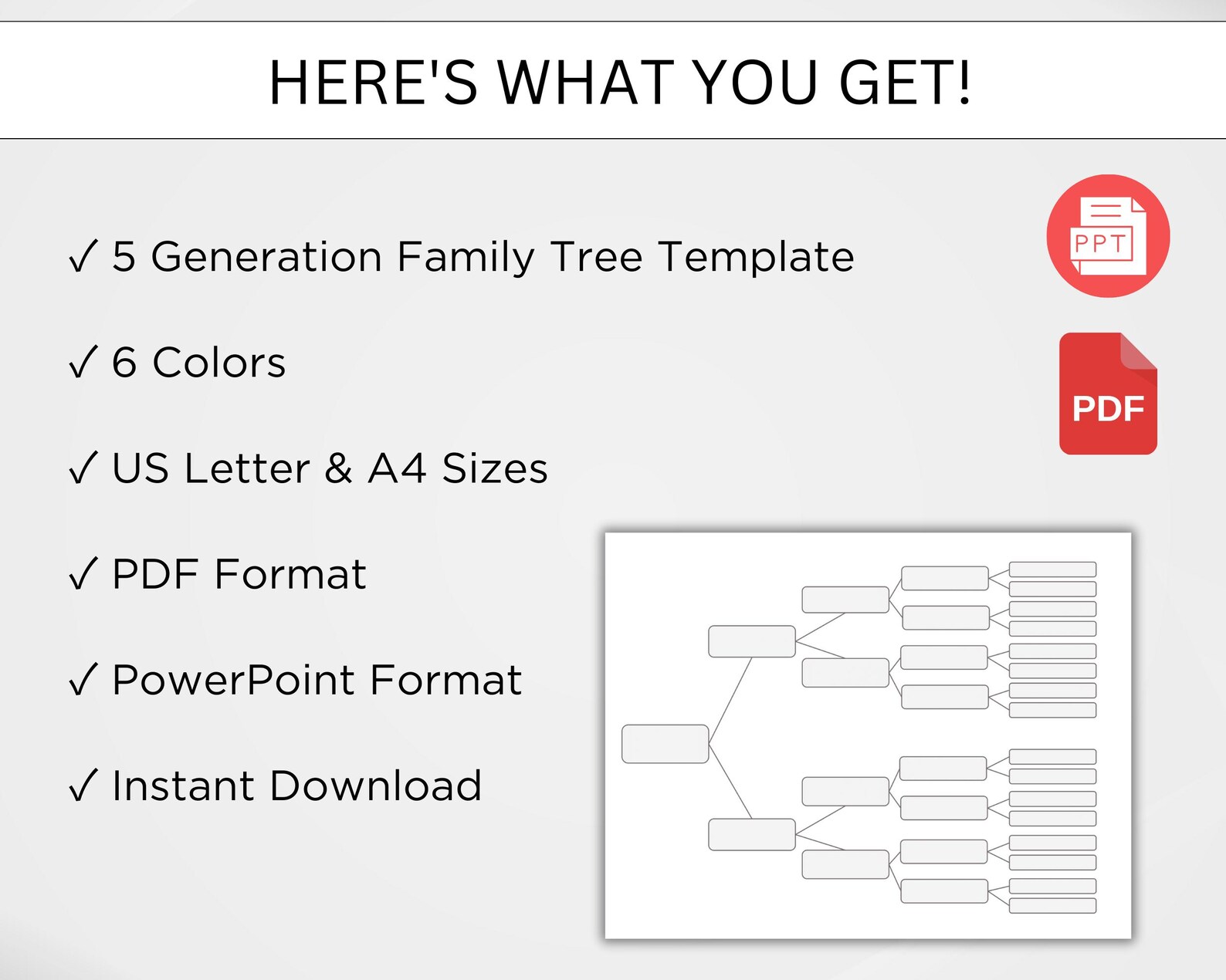 HERE'S WHAT YOU GET!

✓ 5 Generation Family Tree Template

✓ 6 Colors

✓ US Letter & A4 Sizes

✓ PDF Format

✓ PowerPoint Format

✓ Instant Download

PPT

PDF